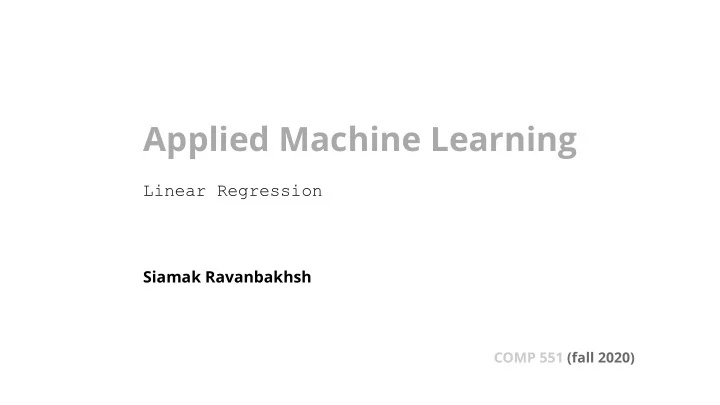 Applied Machine Learning

Linear Regression

Siamak Ravanbakhsh

COMP 551 (fall 2020)